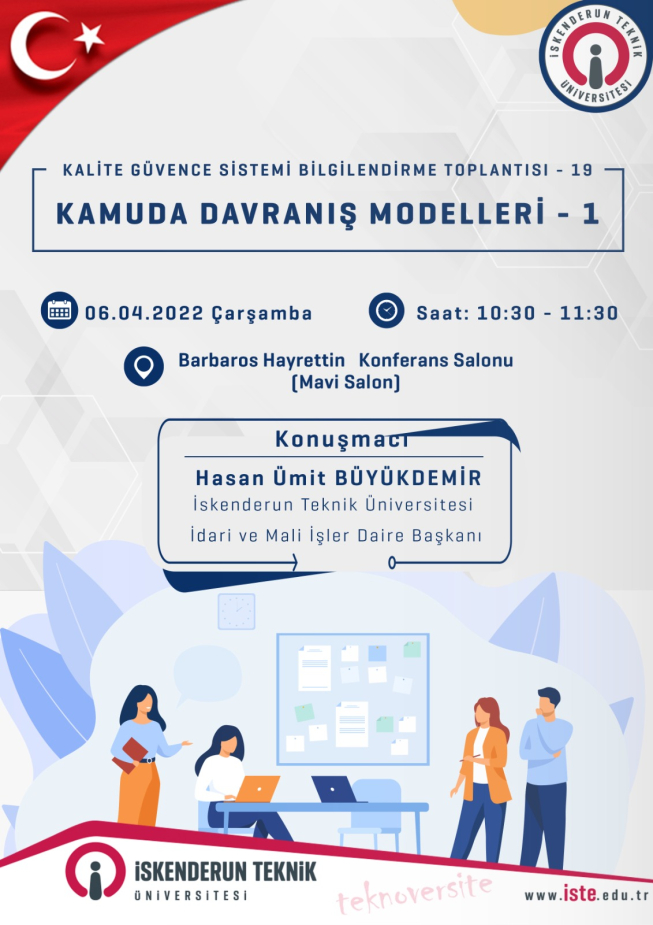 İSKENDERUN TEKNİK ÜNİVERSİTESİ

KALİTE GÜVENCE SİSTEMİ BİLGİLENDİRME TOPLANTISI - 19

KAMUDA DAVRANIŞ MODELLERİ - 1

06.04.2022 Çarşamba

Saat: 10:30 - 11:30

Barbaros Hayrettin Konferans Salonu (Mavi Salon)

Konuşmacı

Hasan Ümit BÜYÜKDEMİR

İskenderun Teknik Üniversitesi

İdari ve Mali İşler Daire Başkanı

İSKENDERUN TEKNİK ÜNİVERSİTESİ

teknoversite

www.iste.edu.tr